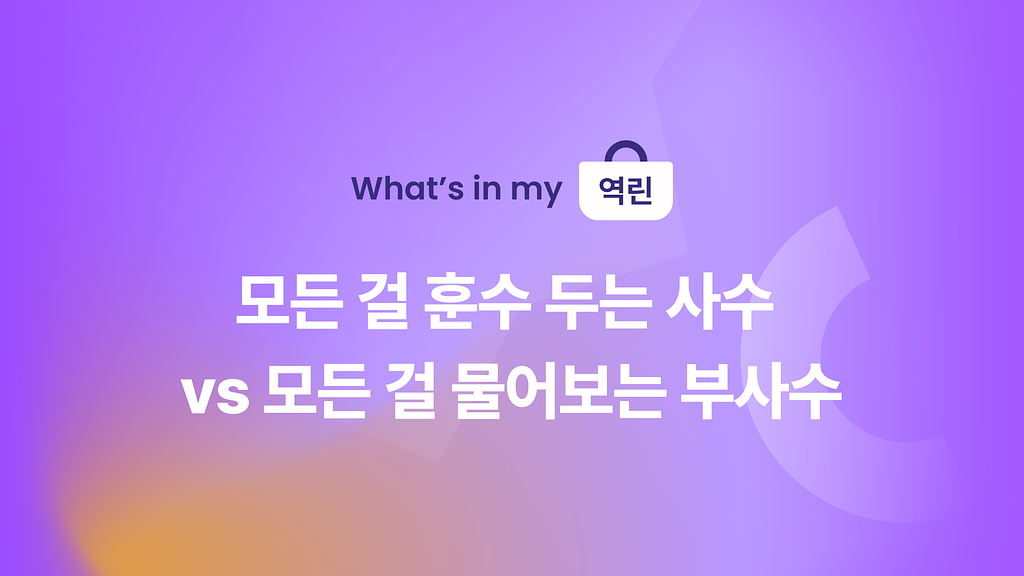 What's in my 역린

모든 걸 훈수 두는 사수
vs 모든 걸 물어보는 부사수